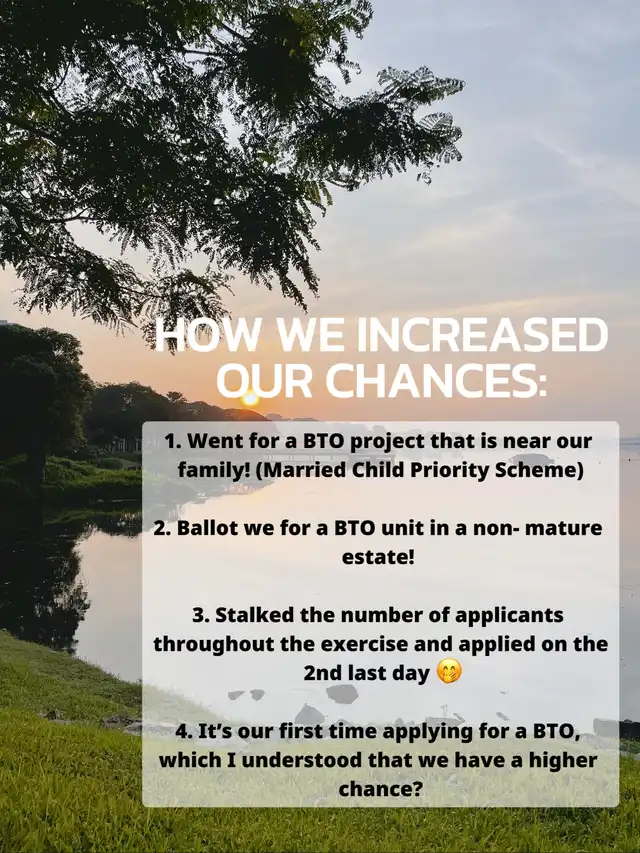 HOW WE INCREASED OUR CHANCES:

1. Went for a BTO project that is near our family! (Married Child Priority Scheme)

2. Ballot we for a BTO unit in a non- mature estate!

3. Stalked the number of applicants throughout the exercise and applied on the 2nd last day 🤭

4. It's our first time applying for a BTO, which I understood that we have a higher chance?